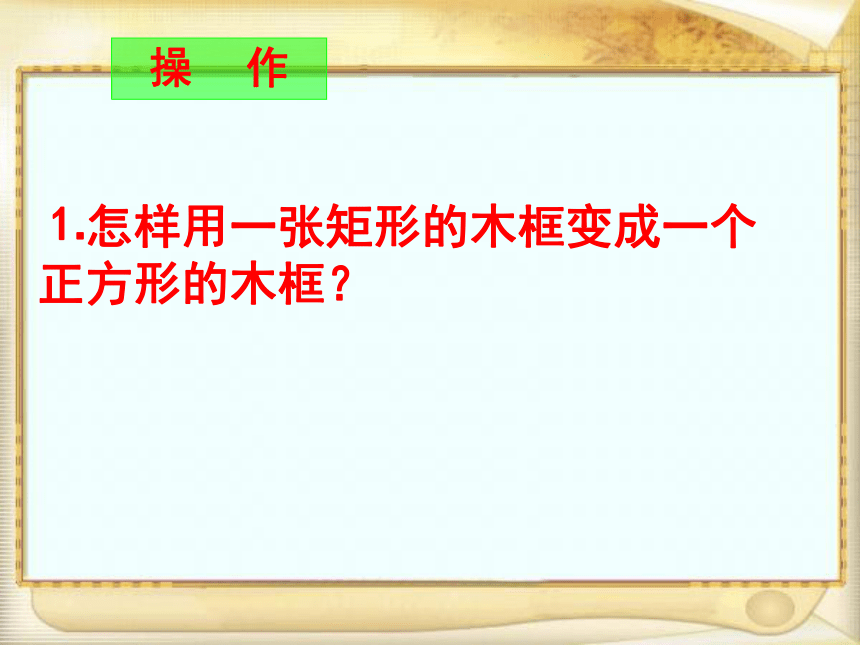 操　作

1.怎样用一张矩形的木框变成一个正方形的木框？